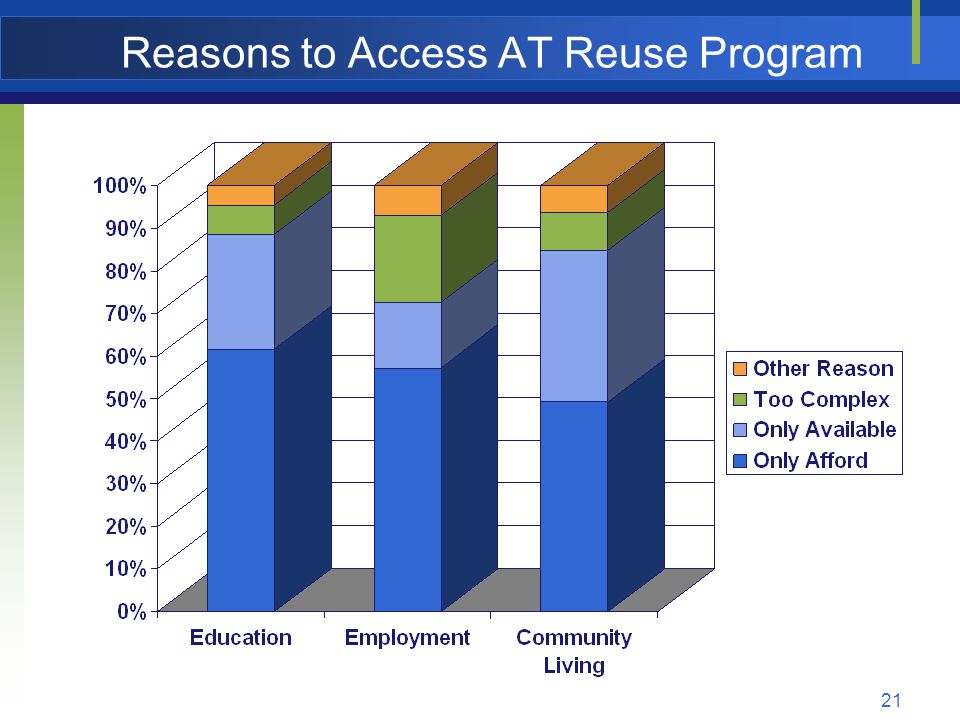 Reasons to Access AT Reuse Program

100%
90%
80%
70%
60%
50%
40%
30%
20%
10%
0%

Education
Employment
Community Living

Other Reason
Too Complex
Only Available
Only Afford

21